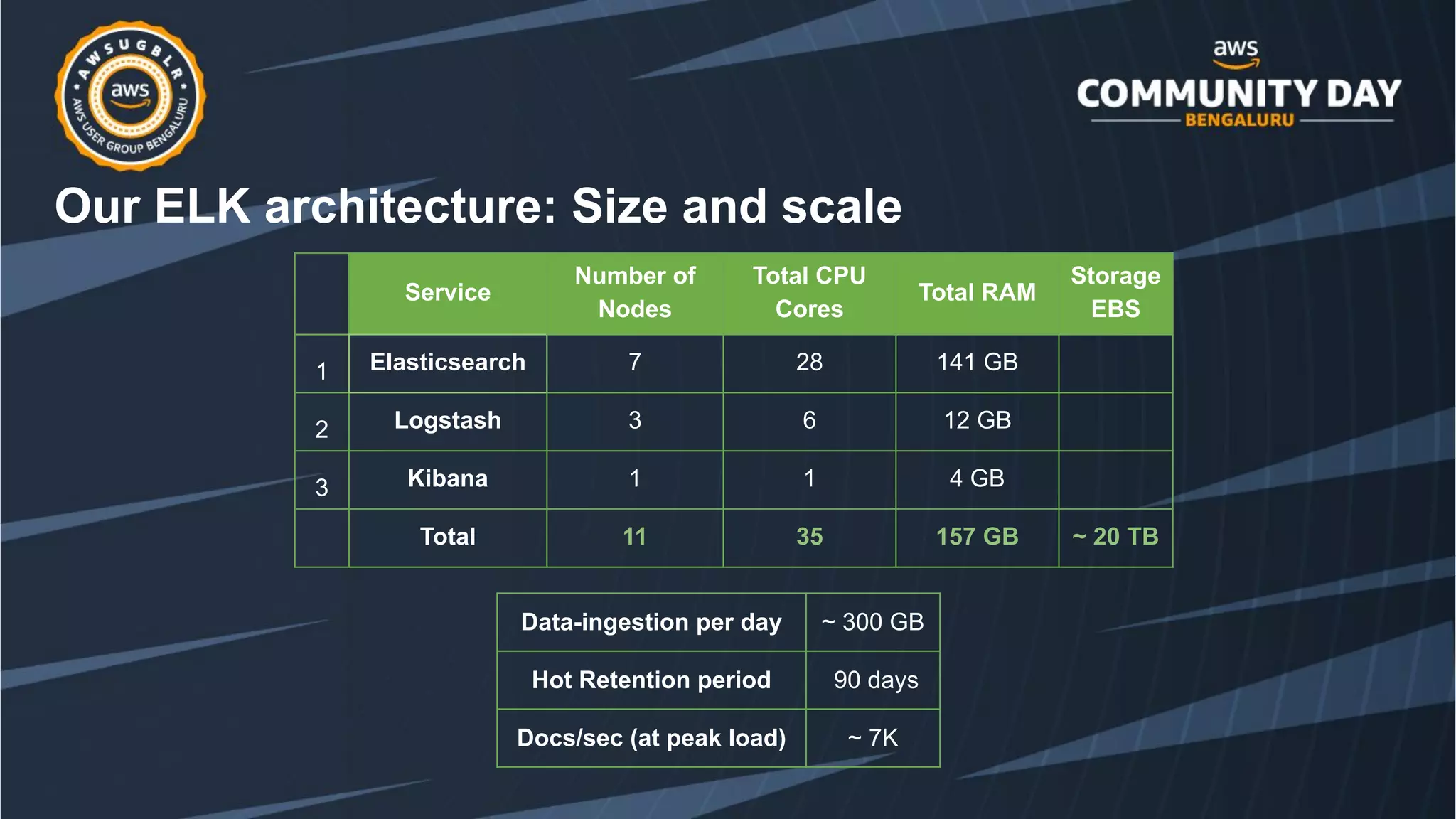 AWSUGBLR
aws
AWS USER GROUP BENGALURU

aws
COMMUNITY DAY
BENGALURU

Our ELK architecture: Size and scale

| | Service | Number of Nodes | Total CPU Cores | Total RAM | Storage EBS |
|---|---|---|---|---|---|
| 1 | Elasticsearch | 7 | 28 | 141 GB | |
| 2 | Logstash | 3 | 6 | 12 GB | |
| 3 | Kibana | 1 | 1 | 4 GB | |
| | Total | 11 | 35 | 157 GB | ~ 20 TB |

| Data-ingestion per day | ~ 300 GB |
|---|---|
| Hot Retention period | 90 days |
| Docs/sec (at peak load) | ~ 7K |